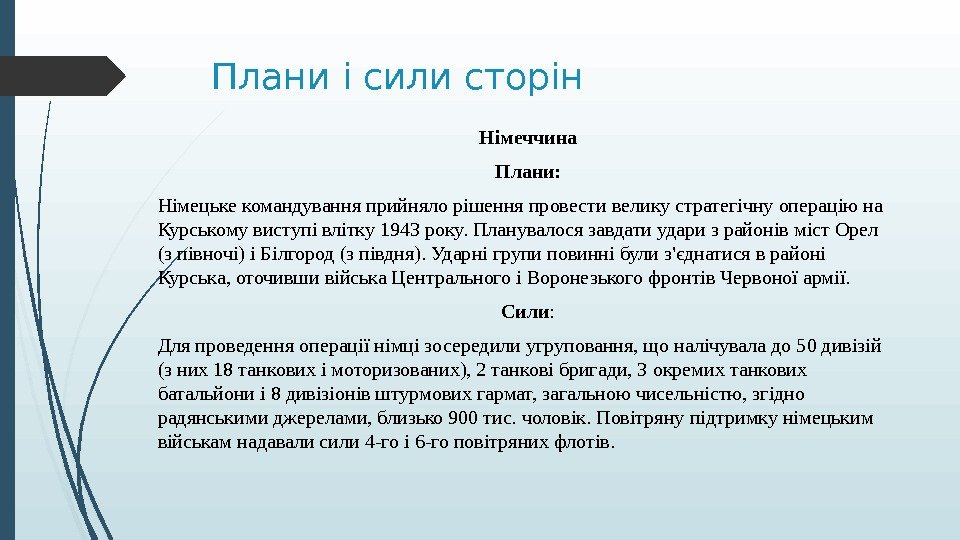 Плани і сили сторін

Німеччина

Плани:

Німецьке командування прийняло рішення провести велику стратегічну операцію на Курському виступі влітку 1943 року. Планувалося завдати удари з районів міст Орел (з півночі) і Білгород (з півдня). Ударні групи повинні були з'єднатися в районі Курська, оточивши війська Центрального і Воронезького фронтів Червоної армії.

Сили:

Для проведення операції німці зосередили угруповання, що налічувала до 50 дивізій (з них 18 танкових і моторизованих), 2 танкові бригади, 3 окремих танкових батальйони і 8 дивізіонів штурмових гармат, загальною чисельністю, згідно радянськими джерелами, близько 900 тис. чоловік. Повітряну підтримку німецьким військам надавали сили 4-го і 6-го повітряних флотів.